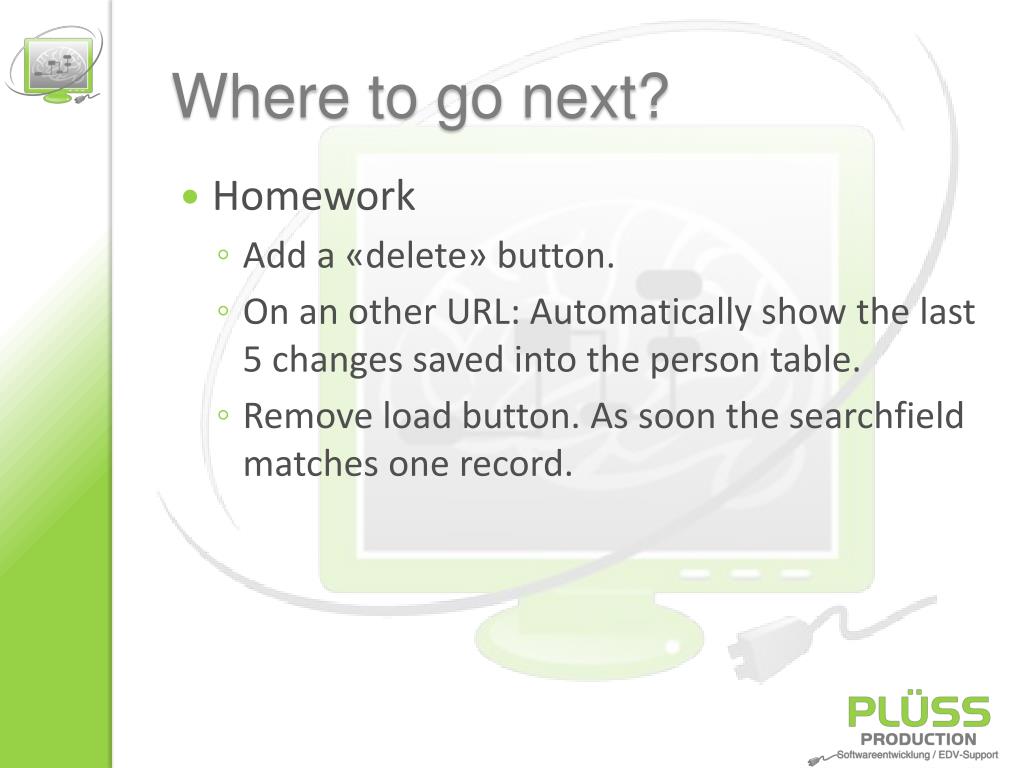 Where to go next?

• Homework
◦ Add a «delete» button.
◦ On an other URL: Automatically show the last 5 changes saved into the person table.
◦ Remove load button. As soon the searchfield matches one record.

PLÜSS
PRODUCTION
Softwareentwicklung / EDV-Support